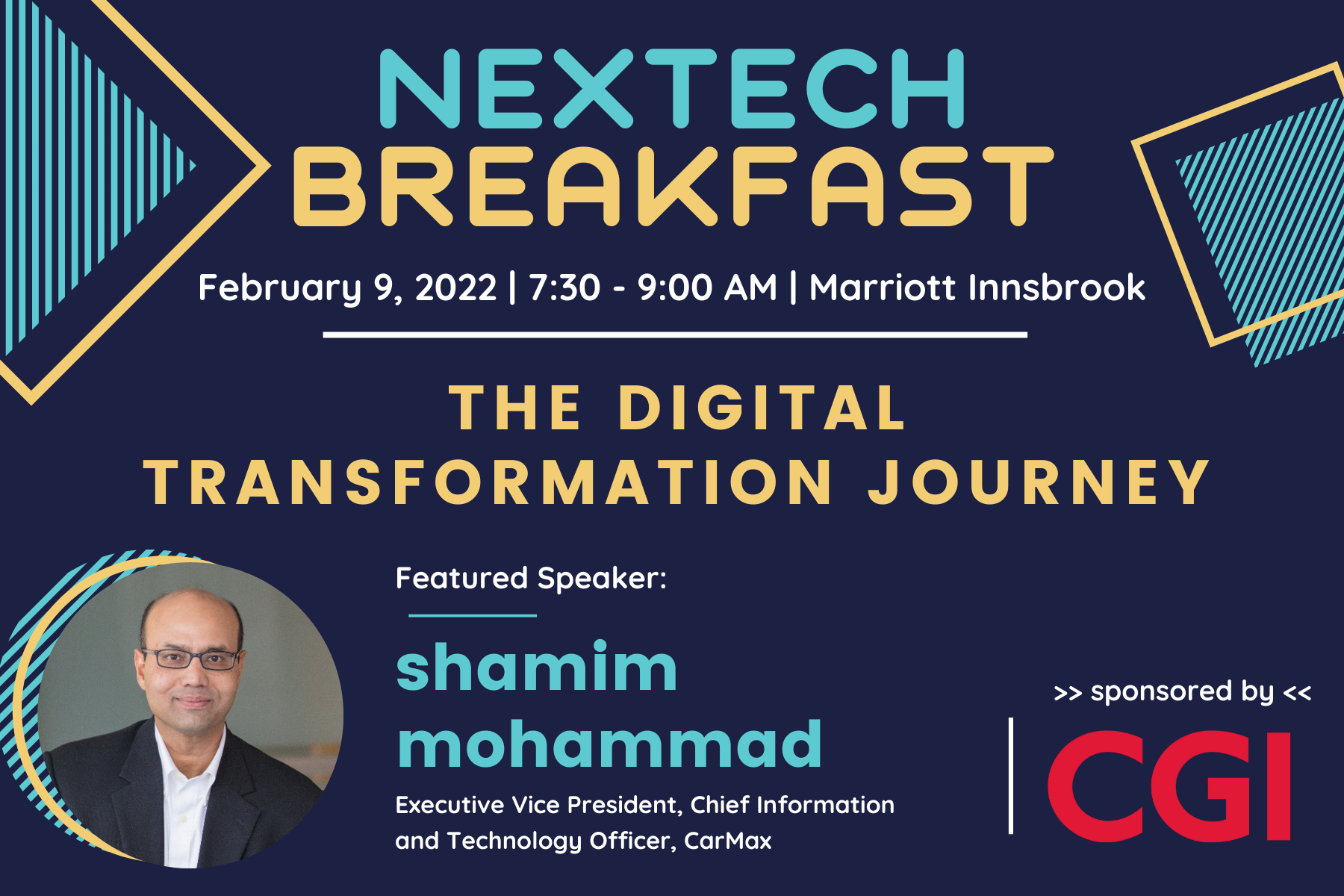 NEXTECH BREAKFAST

February 9, 2022 | 7:30 - 9:00 AM | Marriott Innsbrook

THE DIGITAL TRANSFORMATION JOURNEY

Featured Speaker:

shamim mohammad

Executive Vice President, Chief Information and Technology Officer, CarMax

>> sponsored by <<

CGI